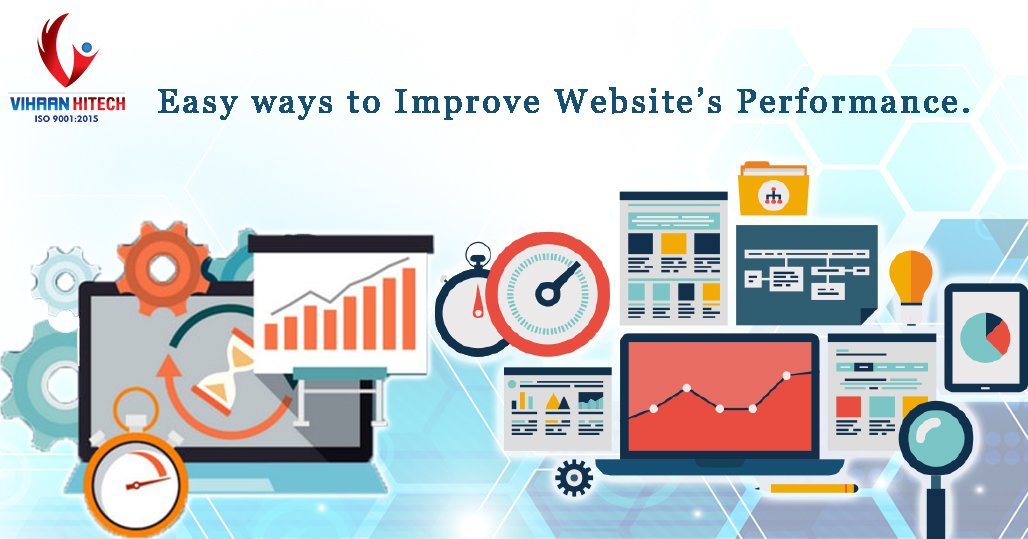 VIHAAN HITECH
ISO 9001:2015

Easy ways to Improve Website's Performance.